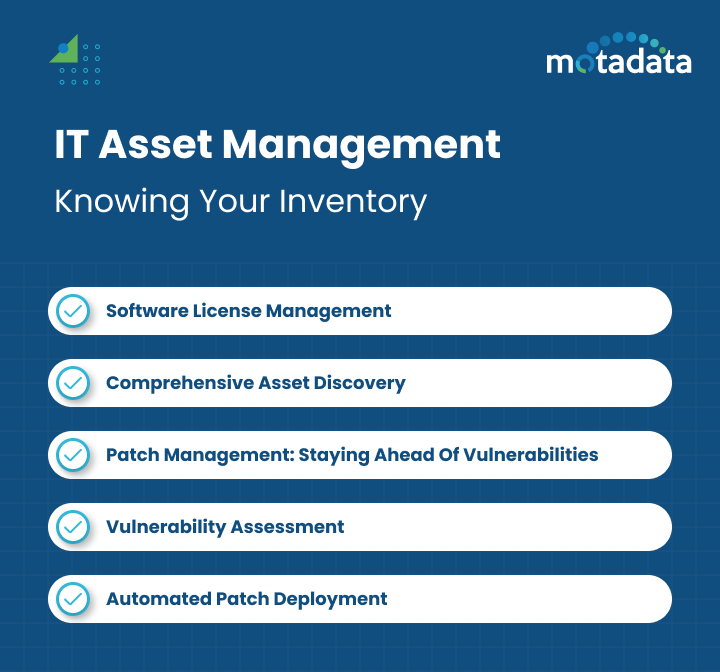 motadata

IT Asset Management

Knowing Your Inventory

Software License Management

Comprehensive Asset Discovery

Patch Management: Staying Ahead Of Vulnerabilities

Vulnerability Assessment

Automated Patch Deployment